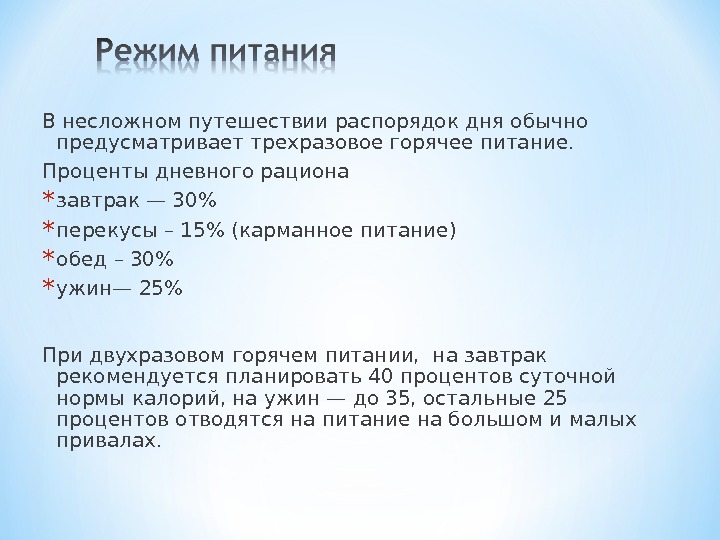 Режим питания

В несложном путешествии распорядок дня обычно предусматривает трехразовое горячее питание.

Проценты дневного рациона

*завтрак — 30%

*перекусы – 15% (карманное питание)

*обед – 30%

*ужин— 25%

При двухразовом горячем питании, на завтрак рекомендуется планировать 40 процентов суточной нормы калорий, на ужин — до 35, остальные 25 процентов отводятся на питание на большом и малых привалах.